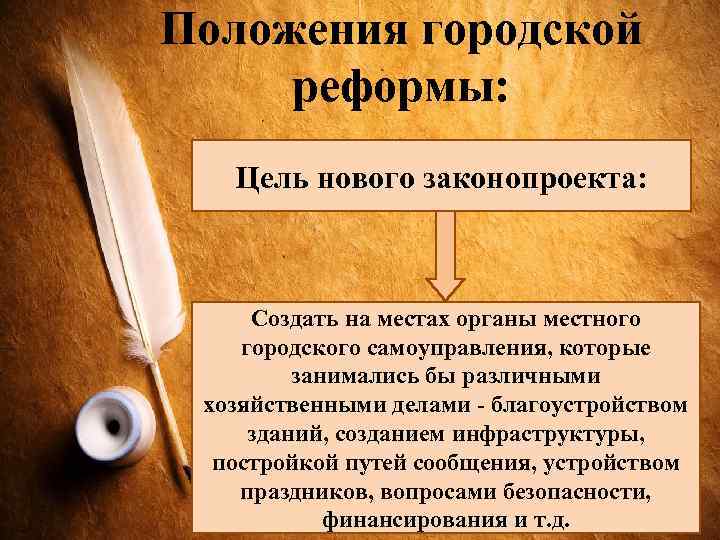 Положения городской реформы:

Цель нового законопроекта:

Создать на местах органы местного городского самоуправления, которые занимались бы различными хозяйственными делами - благоустройством зданий, созданием инфраструктуры, постройкой путей сообщения, устройством праздников, вопросами безопасности, финансирования и т.д.